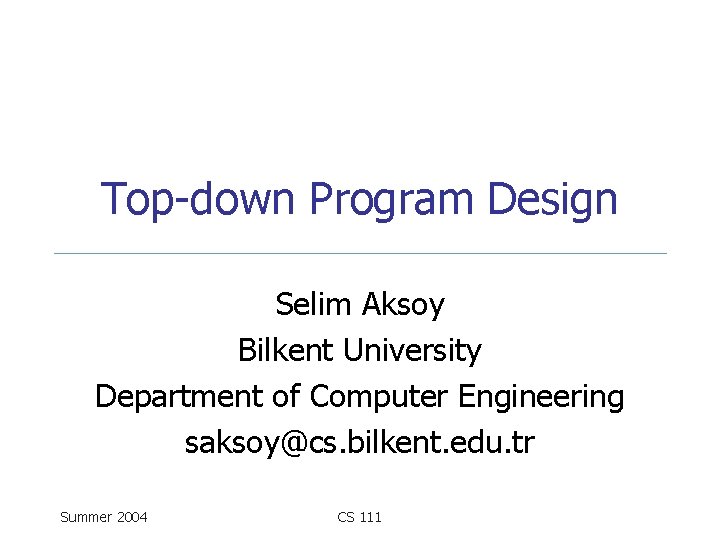 Top-down Program Design

Selim Aksoy
Bilkent University
Department of Computer Engineering
saksoy@cs.bilkent.edu.tr

Summer 2004

CS 111